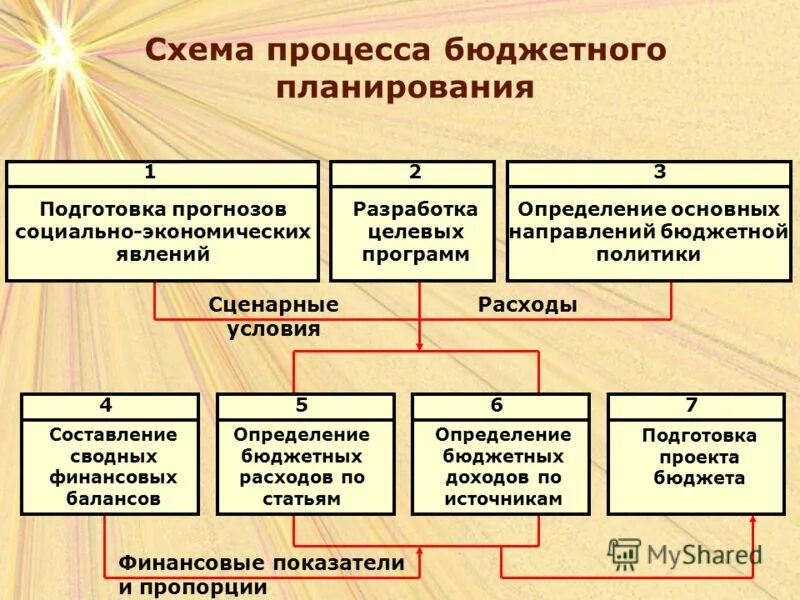 Схема процесса бюджетного планирования

1
Подготовка прогнозов социально-экономических явлений

2
Разработка целевых программ

3
Определение основных направлений бюджетной политики

Сценарные условия

Расходы

4
Составление сводных финансовых балансов

5
Определение бюджетных расходов по статьям

6
Определение бюджетных доходов по источникам

7
Подготовка проекта бюджета

Финансовые показатели и пропорции

MyShared